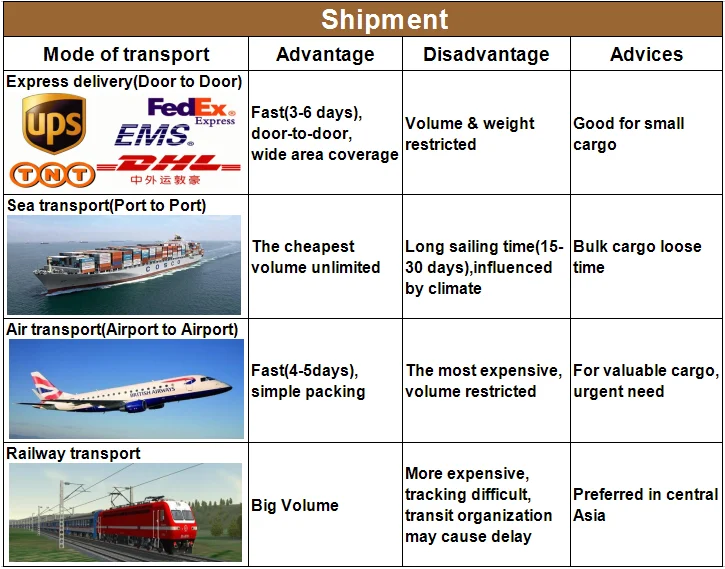 Shipment

| Mode of transport | Advantage | Disadvantage | Advices |
|---|---|---|---|
| Express delivery(Door to Door) UPS FedEx Express EMS TNT DHL 中外运敦豪 | Fast(3-6 days), door-to-door, wide area coverage | Volume & weight restricted | Good for small cargo |
| Sea transport(Port to Port) COSCO | The cheapest volume unlimited | Long sailing time(15-30 days),influenced by climate | Bulk cargo loose time |
| Air transport(Airport to Airport) BRITISH AIRWAYS | Fast(4-5days), simple packing | The most expensive, volume restricted | For valuable cargo, urgent need |
| Railway transport | Big Volume | More expensive, tracking difficult, transit organization may cause delay | Preferred in central Asia |